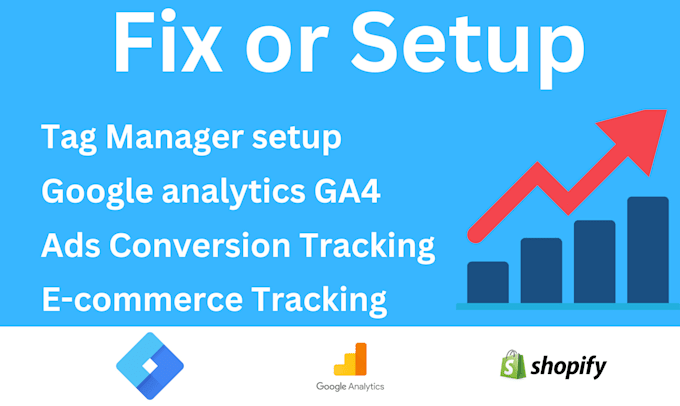 Fix or Setup

Tag Manager setup
Google analytics GA4
Ads Conversion Tracking
E-commerce Tracking

Google Analytics

shopify